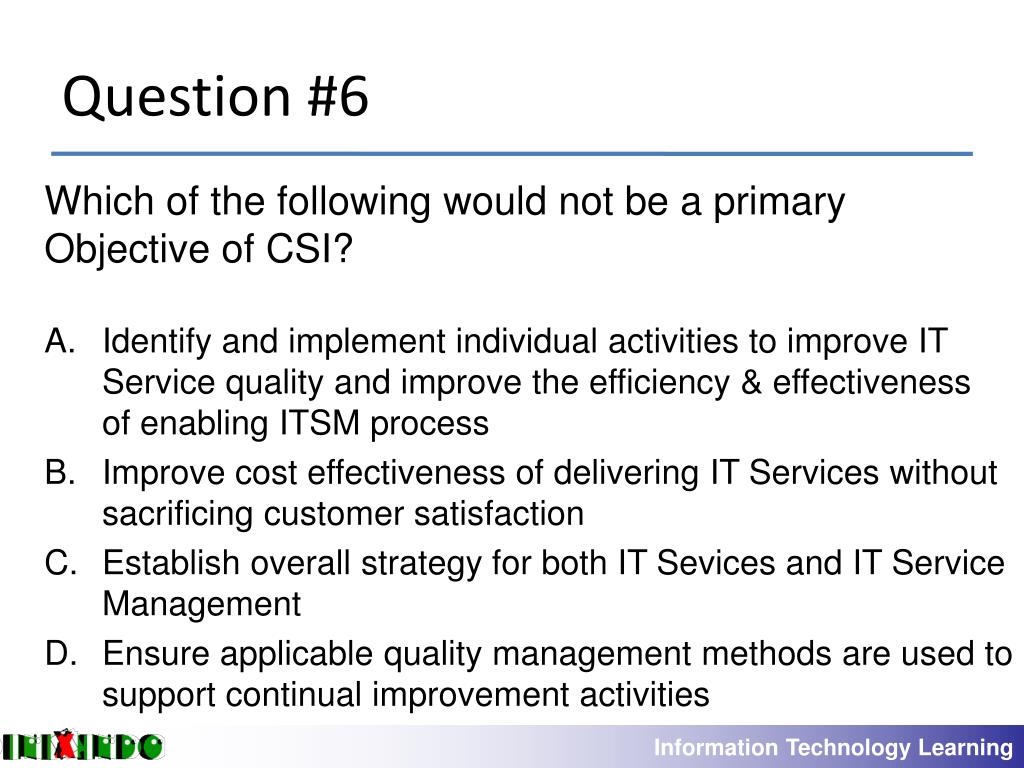 Question #6

Which of the following would not be a primary Objective of CSI?

A. Identify and implement individual activities to improve IT Service quality and improve the efficiency & effectiveness of enabling ITSM process
B. Improve cost effectiveness of delivering IT Services without sacrificing customer satisfaction
C. Establish overall strategy for both IT Sevices and IT Service Management
D. Ensure applicable quality management methods are used to support continual improvement activities

INIXINDO

Information Technology Learning